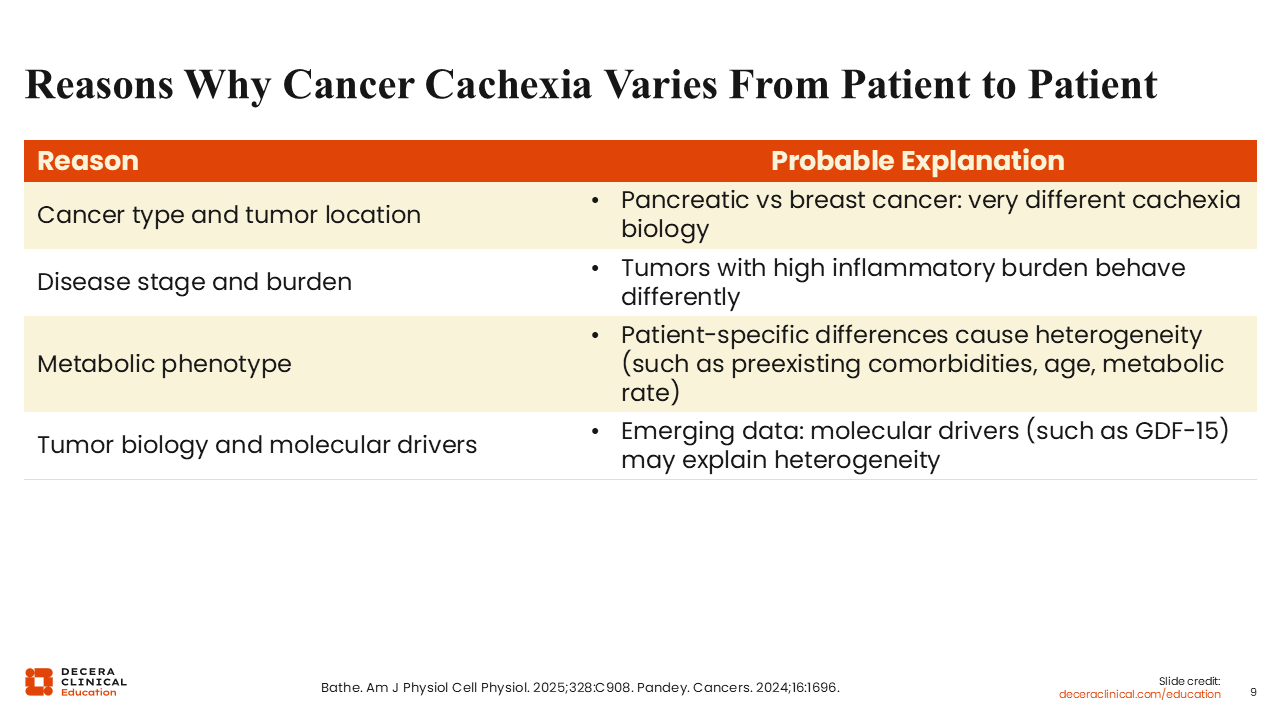 Reasons Why Cancer Cachexia Varies From Patient to Patient

| Reason | Probable Explanation |
|---|---|
| Cancer type and tumor location | • Pancreatic vs breast cancer: very different cachexia biology |
| Disease stage and burden | • Tumors with high inflammatory burden behave differently |
| Metabolic phenotype | • Patient-specific differences cause heterogeneity (such as preexisting comorbidities, age, metabolic rate) |
| Tumor biology and molecular drivers | • Emerging data: molecular drivers (such as GDF-15) may explain heterogeneity |

DECERA CLINICAL Education

Bathe. Am J Physiol Cell Physiol. 2025;328:C908. Pandey. Cancers. 2024;16:1696.

Slide credit: deceraclinical.com/education

9